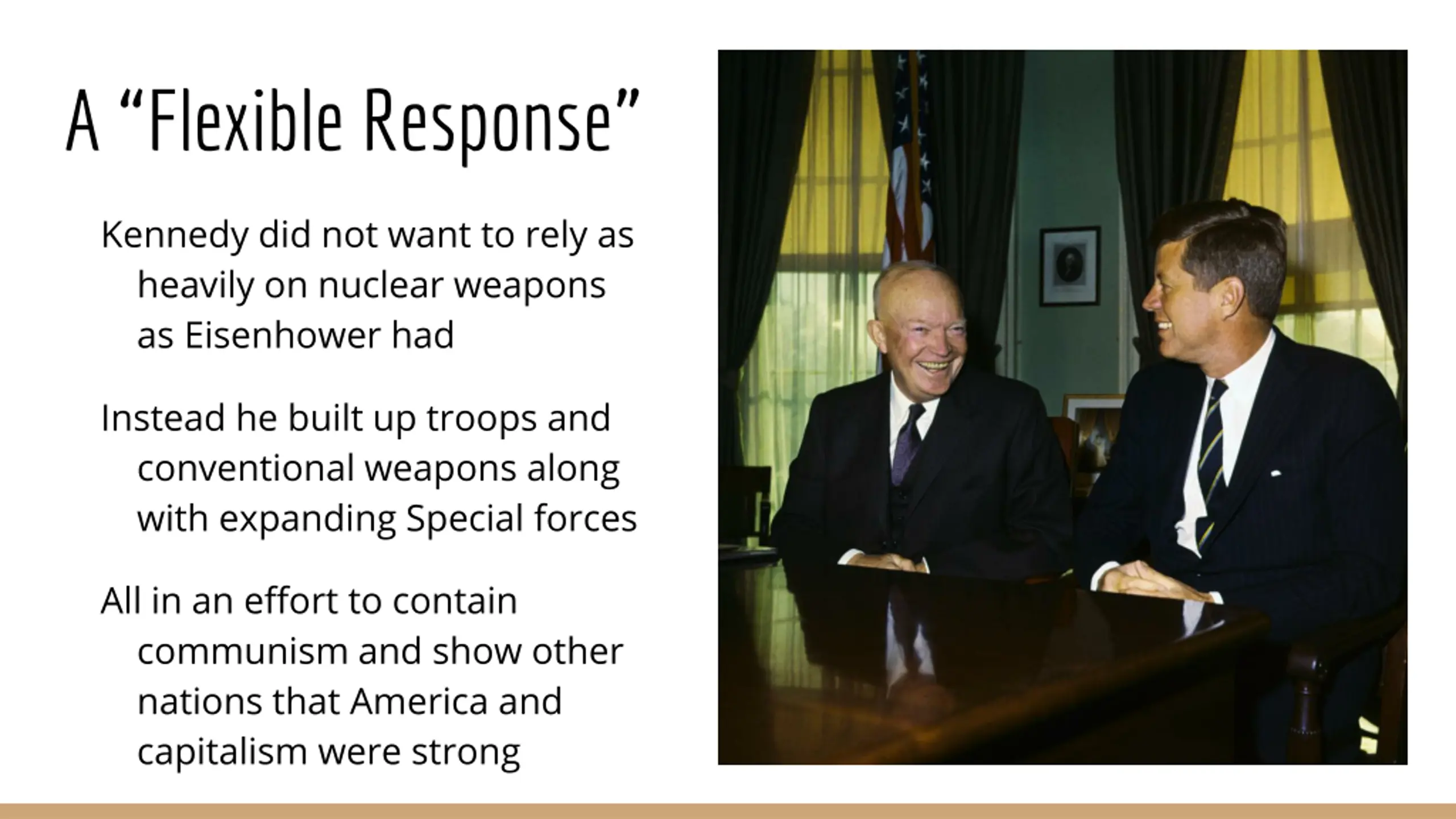 A “Flexible Response”

Kennedy did not want to rely as heavily on nuclear weapons as Eisenhower had

Instead he built up troops and conventional weapons along with expanding Special forces

All in an effort to contain communism and show other nations that America and capitalism were strong